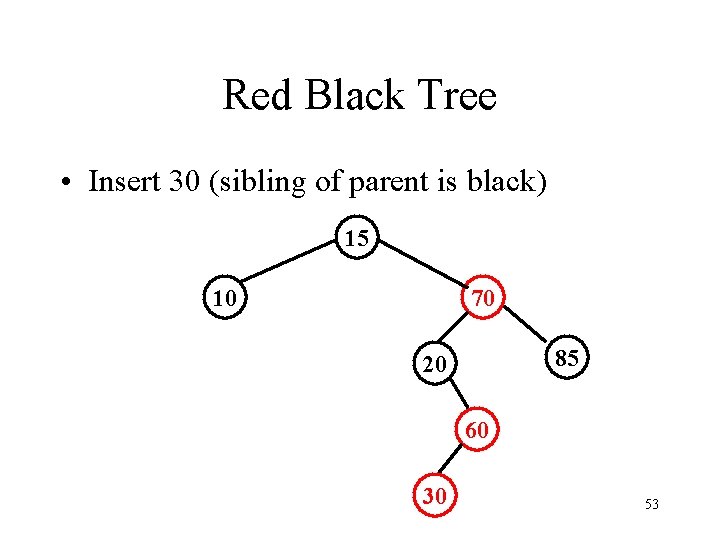 Red Black Tree

• Insert 30 (sibling of parent is black)

15

10

70

20

85

60

30

53